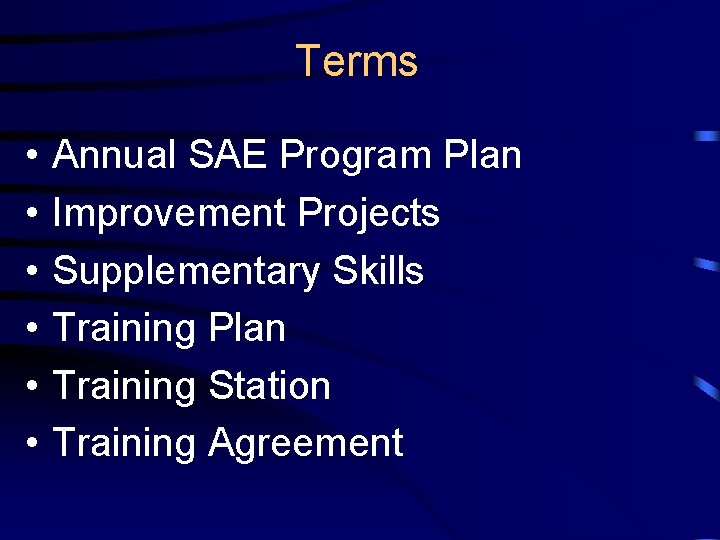 Terms

• Annual SAE Program Plan
• Improvement Projects
• Supplementary Skills
• Training Plan
• Training Station
• Training Agreement